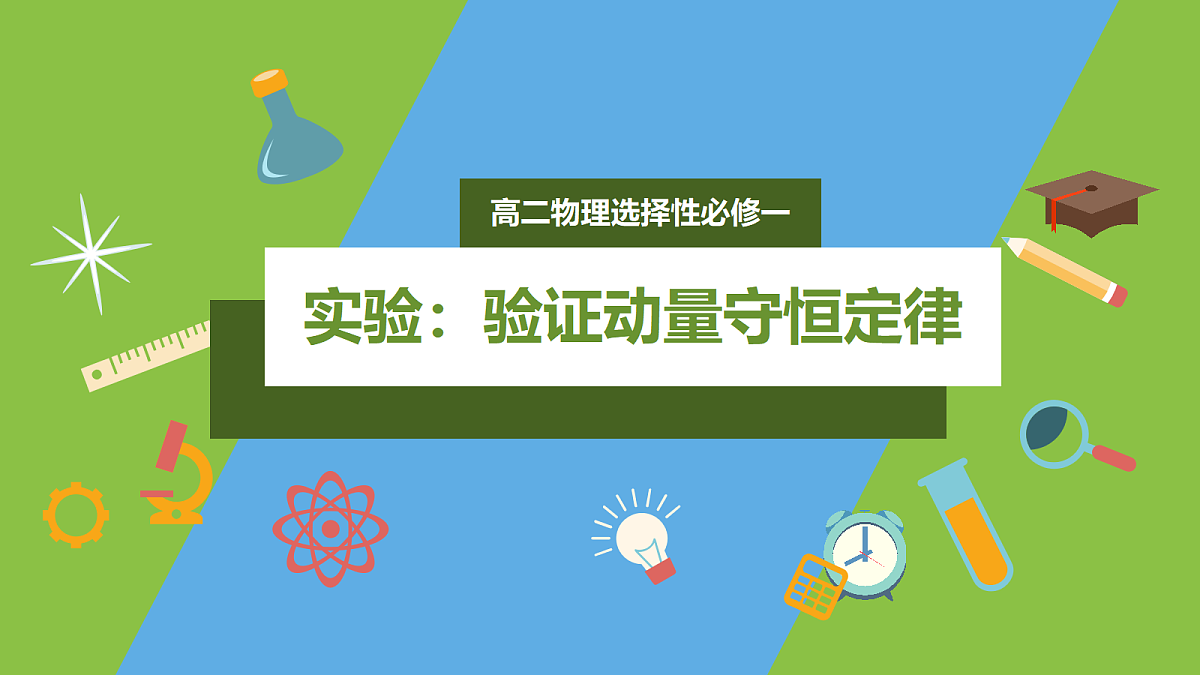 高二物理选择性必修一

实验：验证动量守恒定律